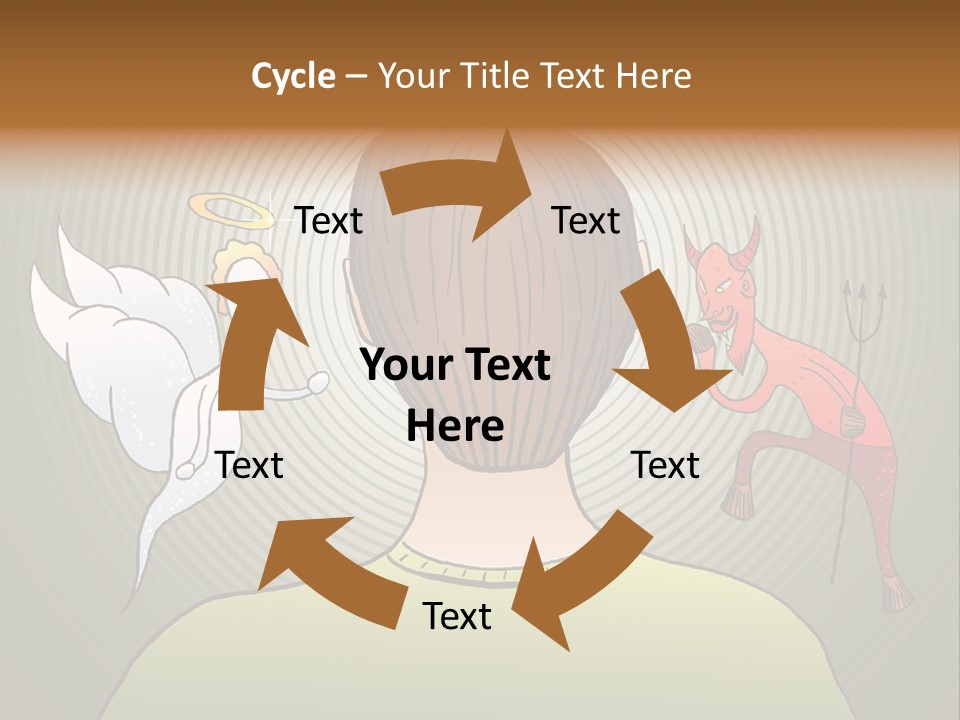 Cycle – Your Title Text Here

Text

Text

Your Text Here

Text

Text

Text